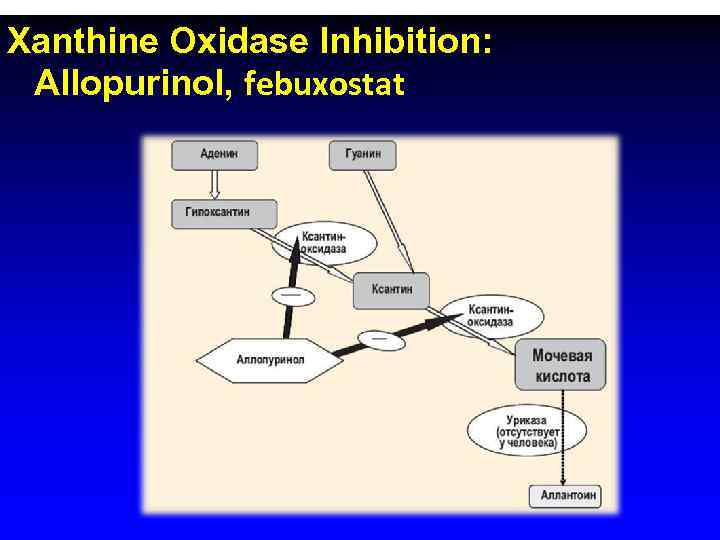 Xanthine Oxidase Inhibition:
Allopurinol, febuxostat

Аденин

Гуанин

Гипоксантин

Ксантин-оксидаза

—

Ксантин

Ксантин-оксидаза

—

Аллопуринол

Мочевая кислота

Уриказа (отсутствует у человека)

Аллантоин